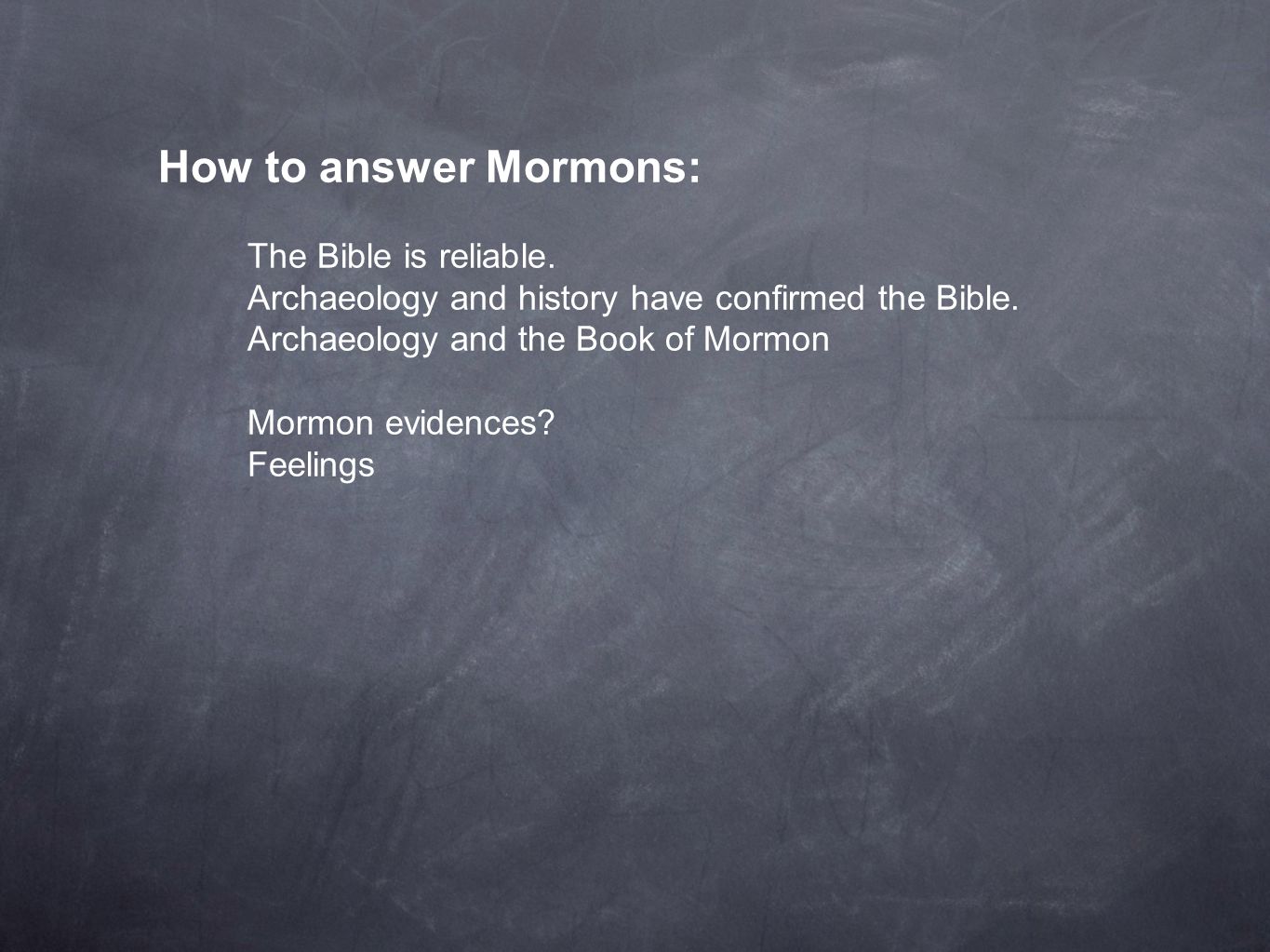 How to answer Mormons:

The Bible is reliable.
Archaeology and history have confirmed the Bible.
Archaeology and the Book of Mormon

Mormon evidences?
Feelings